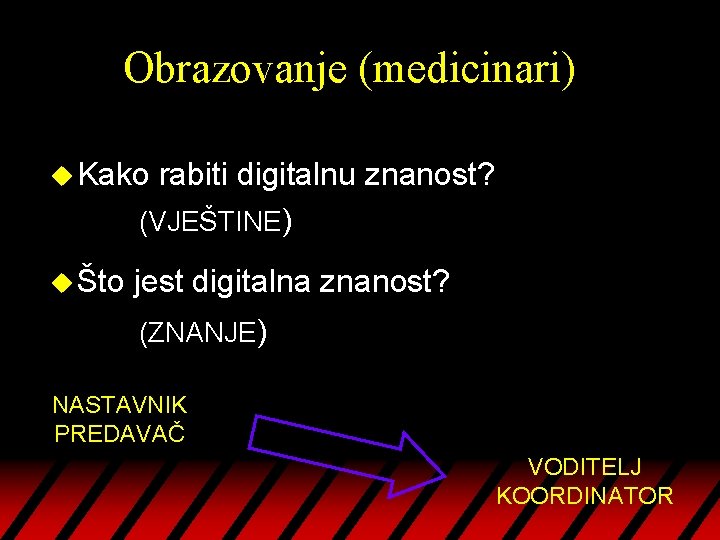 Obrazovanje (medicinari)

Kako rabiti digitalnu znanost?

(VJEŠTINE)

Što jest digitalna znanost?

(ZNANJE)

NASTAVNIK
PREDAVAČ

VODITELJ
KOORDINATOR